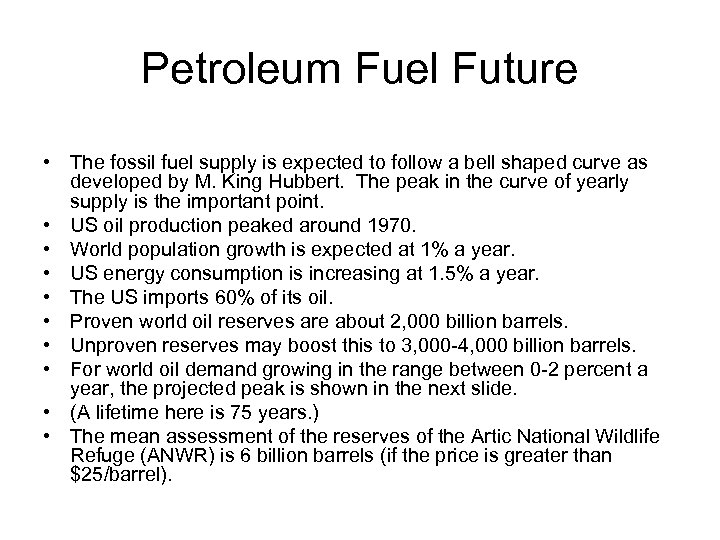 Petroleum Fuel Future

• The fossil fuel supply is expected to follow a bell shaped curve as developed by M. King Hubbert. The peak in the curve of yearly supply is the important point.
• US oil production peaked around 1970.
• World population growth is expected at 1% a year.
• US energy consumption is increasing at 1.5% a year.
• The US imports 60% of its oil.
• Proven world oil reserves are about 2,000 billion barrels.
• Unproven reserves may boost this to 3,000-4,000 billion barrels.
• For world oil demand growing in the range between 0-2 percent a year, the projected peak is shown in the next slide.
• (A lifetime here is 75 years.)
• The mean assessment of the reserves of the Artic National Wildlife Refuge (ANWR) is 6 billion barrels (if the price is greater than $25/barrel).